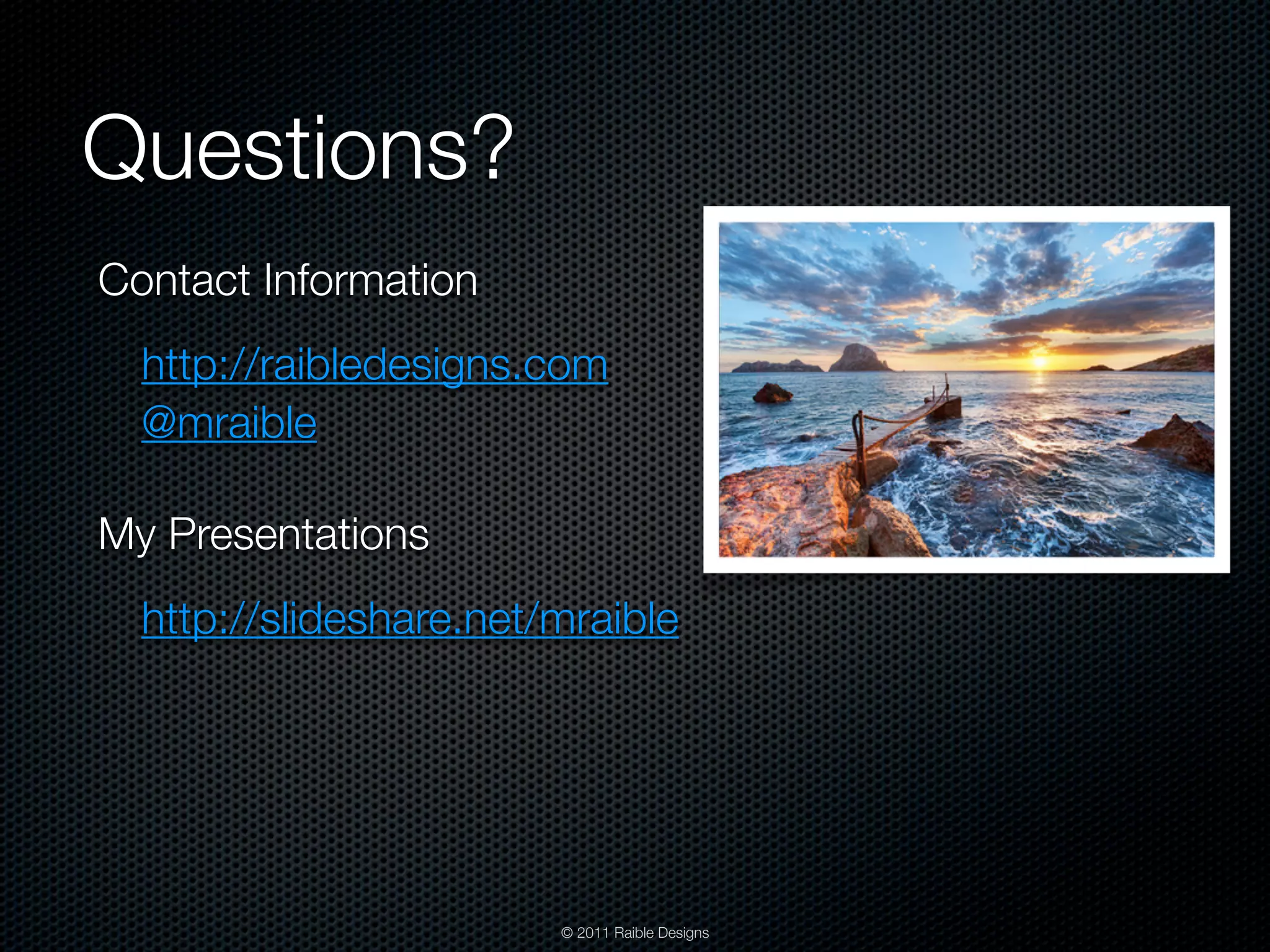 Questions?

Contact Information

http://raibledesigns.com
@mraible

My Presentations

http://slideshare.net/mraible

© 2011 Raible Designs